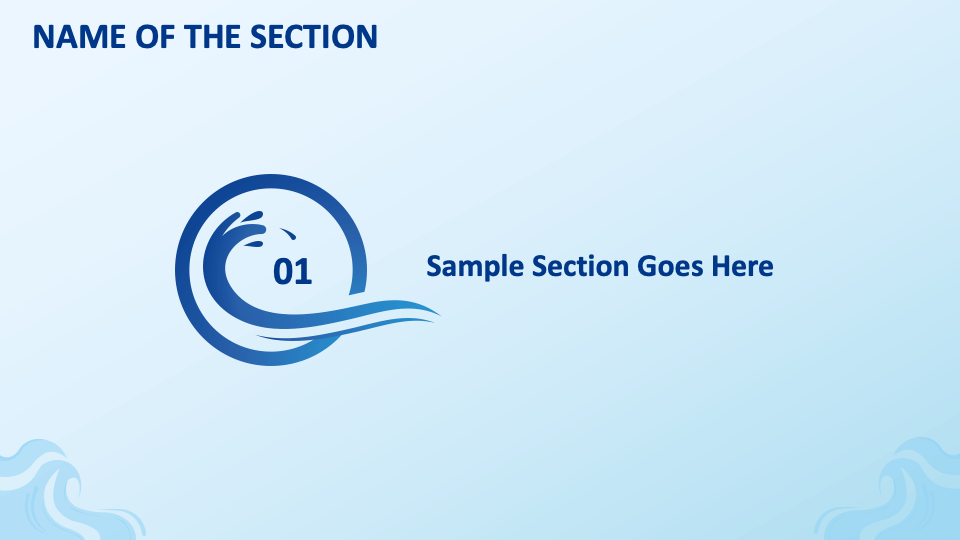 NAME OF THE SECTION

01

Sample Section Goes Here